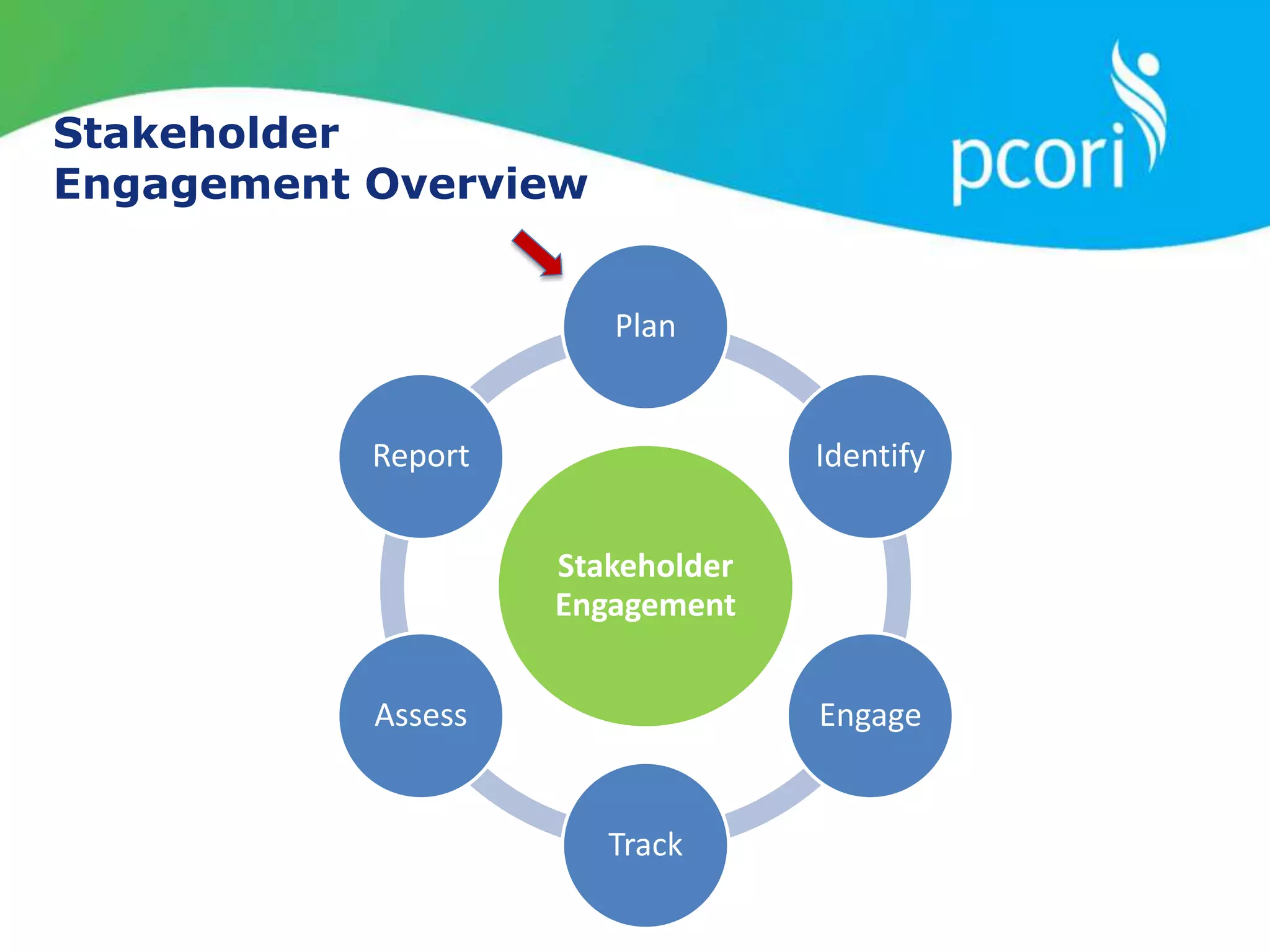 Stakeholder Engagement Overview

pcori

Plan

Identify

Engage

Track

Assess

Report

Stakeholder Engagement